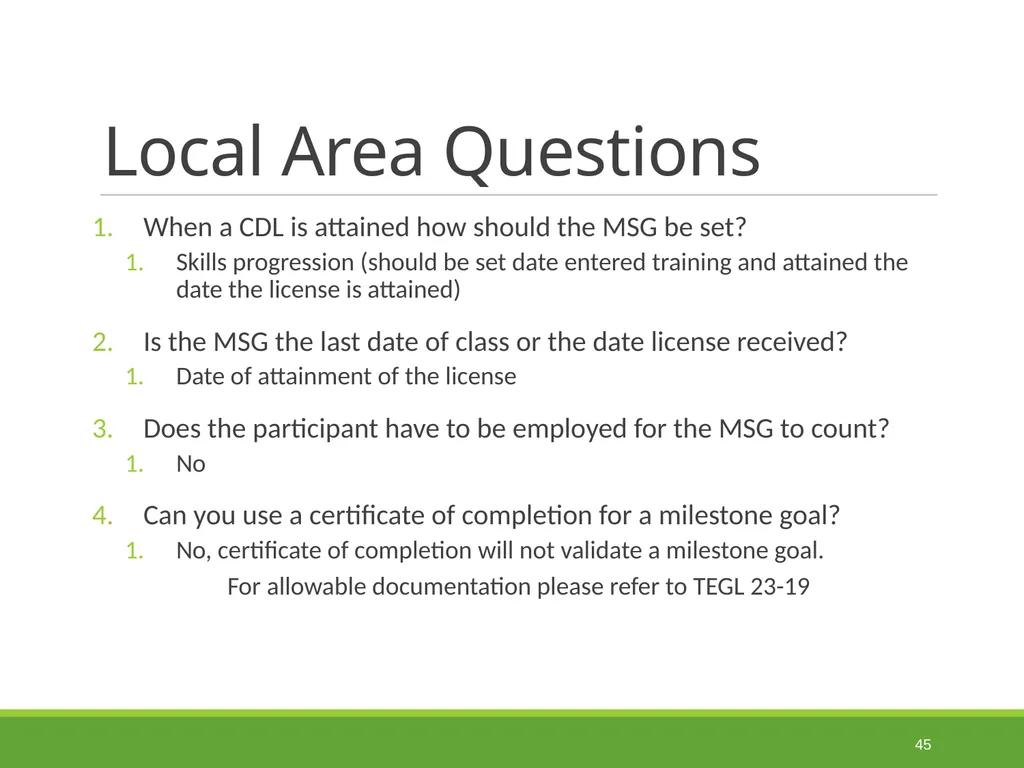 Local Area Questions

1. When a CDL is attained how should the MSG be set?
   1. Skills progression (should be set date entered training and attained the date the license is attained)

2. Is the MSG the last date of class or the date license received?
   1. Date of attainment of the license

3. Does the participant have to be employed for the MSG to count?
   1. No

4. Can you use a certificate of completion for a milestone goal?
   1. No, certificate of completion will not validate a milestone goal.

For allowable documentation please refer to TEGL 23-19

45